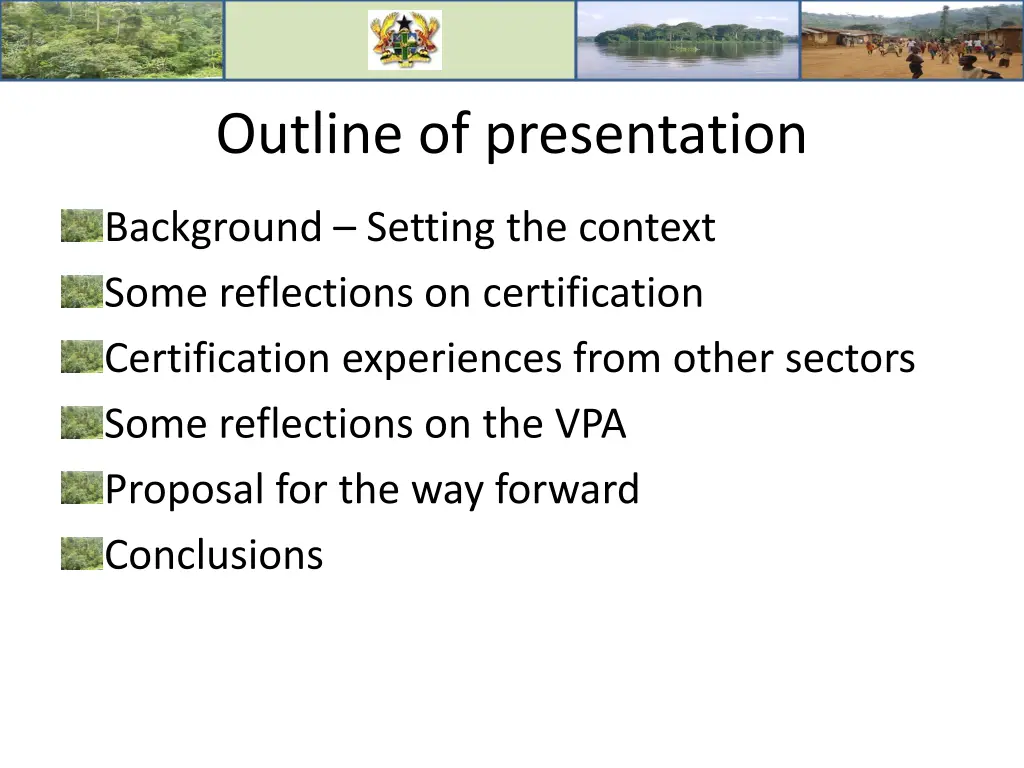 Outline of presentation

Background – Setting the context
Some reflections on certification
Certification experiences from other sectors
Some reflections on the VPA
Proposal for the way forward
Conclusions